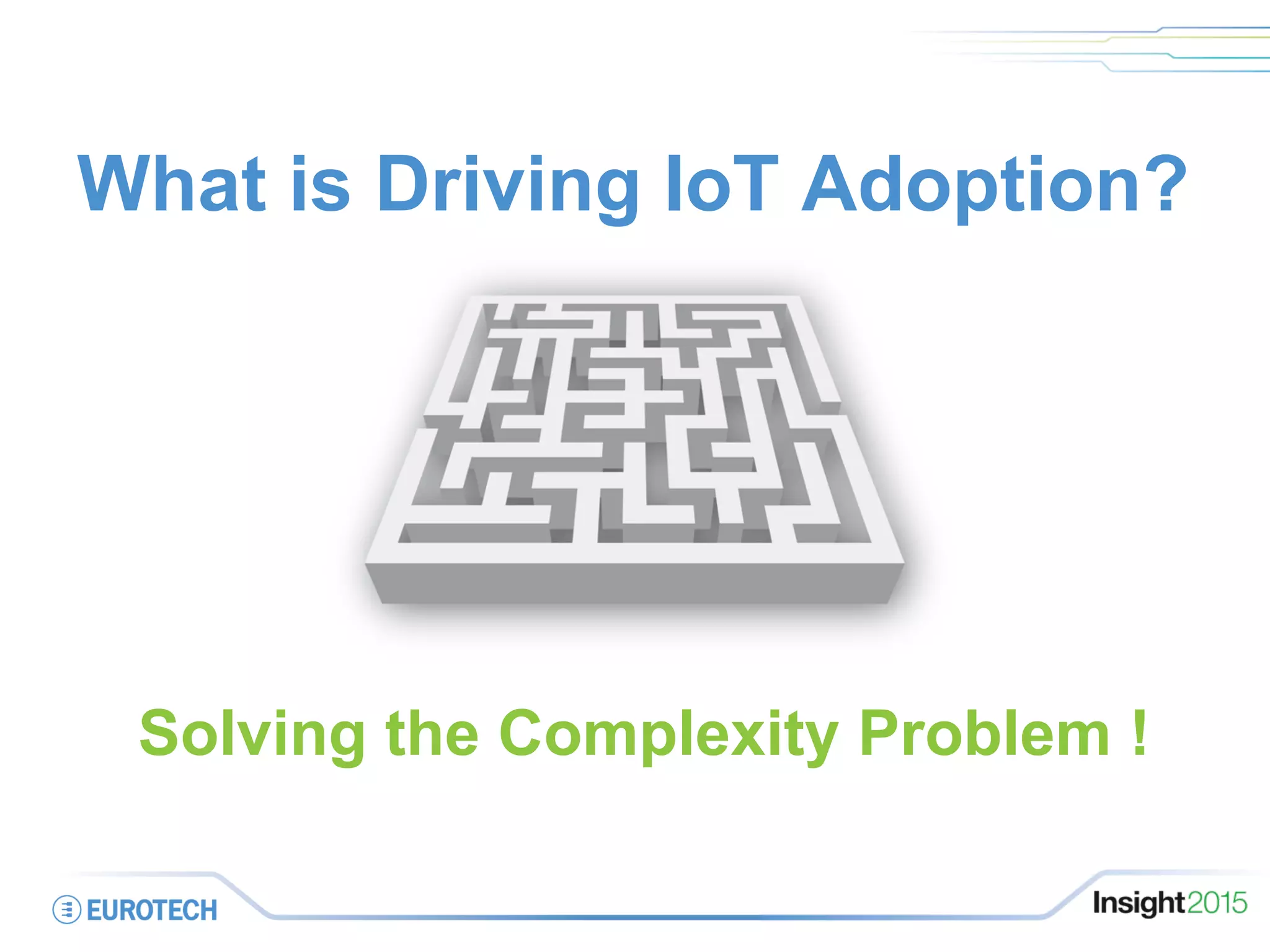 What is Driving IoT Adoption?

Solving the Complexity Problem !

EUROTECH

Insight2015